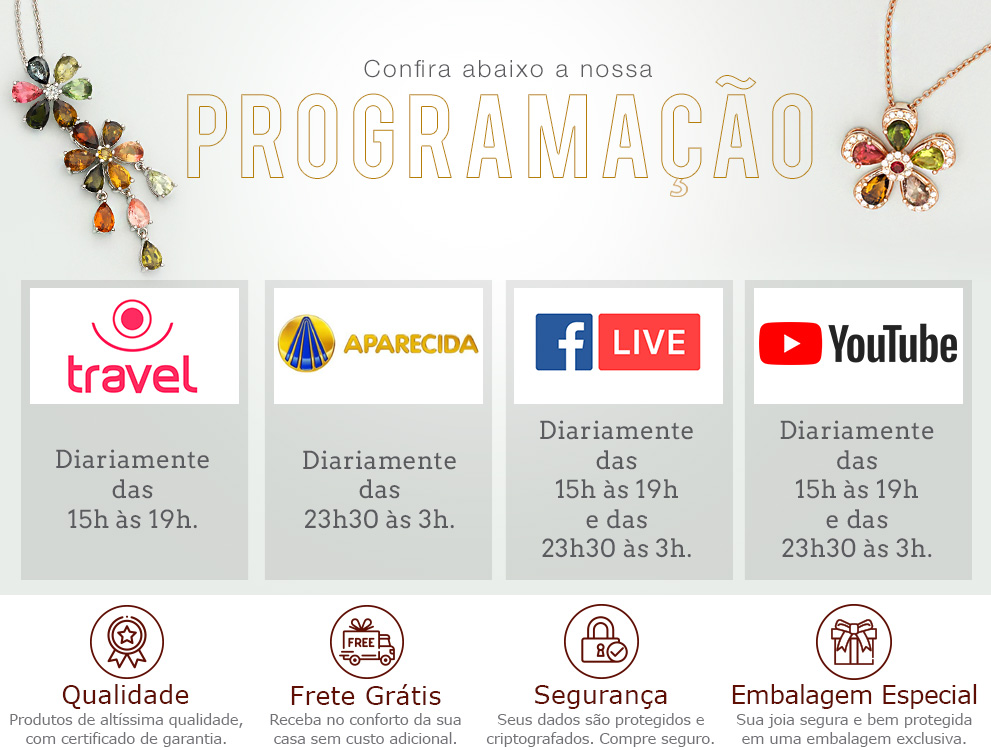 Confira abaixo a nossa

PROGRAMAÇÃO

travel

Diariamente das 15h às 19h.

APARECIDA

Diariamente das 23h30 às 3h.

f LIVE

Diariamente das 15h às 19h e das 23h30 às 3h.

YouTube

Diariamente das 15h às 19h e das 23h30 às 3h.

Qualidade
Produtos de altíssima qualidade, com certificado de garantia.

FREE
Frete Grátis
Receba no conforto da sua casa sem custo adicional.

Segurança
Seus dados são protegidos e criptografados. Compre seguro.

Embalagem Especial
Sua joia segura e bem protegida em uma embalagem exclusiva.